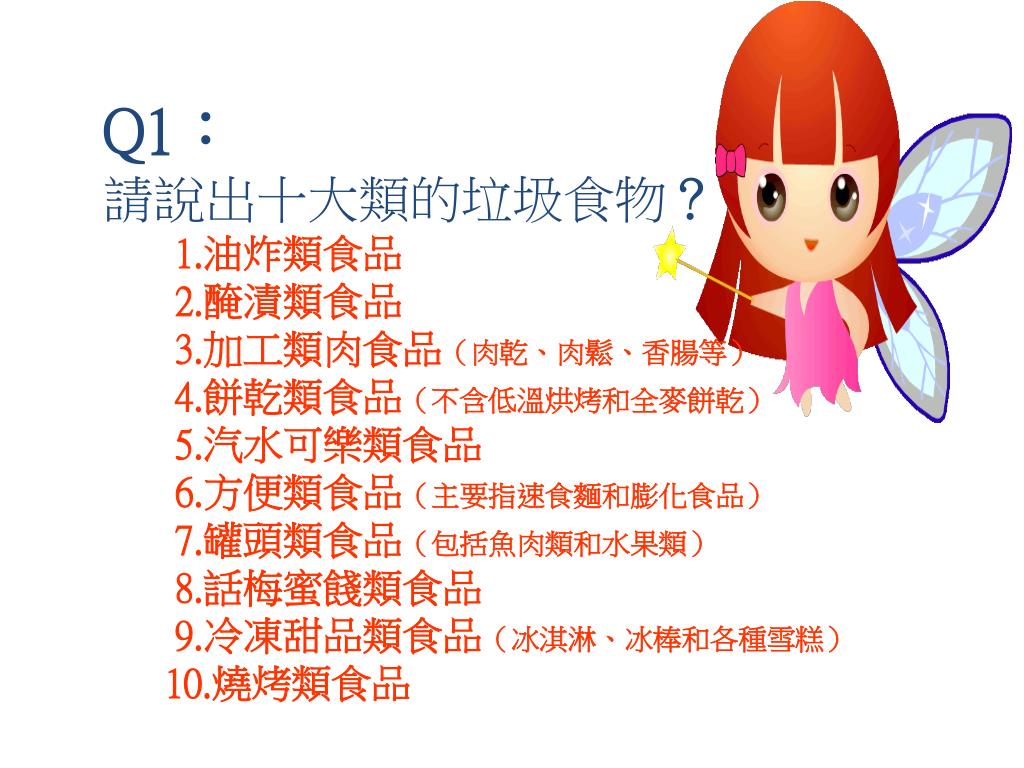 Q1：
請說出十大類的垃圾食物？

1.油炸類食品
2.醃漬類食品
3.加工類肉食品（肉乾、肉鬆、香腸等）
4.餅乾類食品（不含低溫烘烤和全麥餅乾）
5.汽水可樂類食品
6.方便類食品（主要指速食麵和膨化食品）
7.罐頭類食品（包括魚肉類和水果類）
8.話梅蜜餞類食品
9.冷凍甜品類食品（冰淇淋、冰棒和各種雪糕）
10.燒烤類食品